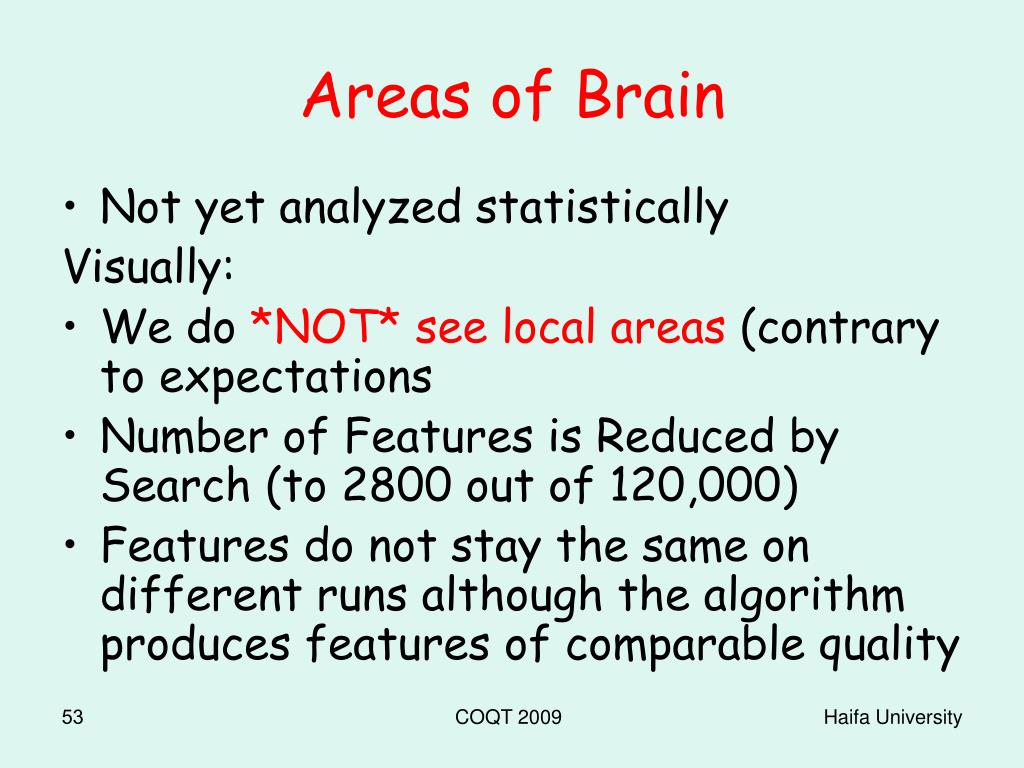 Areas of Brain

• Not yet analyzed statistically

Visually:

• We do *NOT* see local areas (contrary to expectations

• Number of Features is Reduced by Search (to 2800 out of 120,000)

• Features do not stay the same on different runs although the algorithm produces features of comparable quality

53

COQT 2009

Haifa University